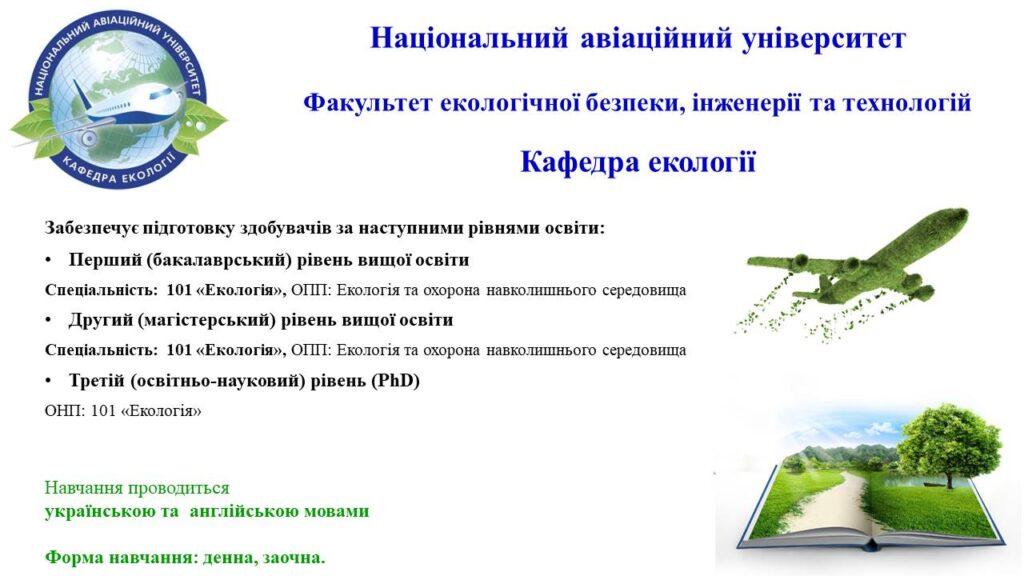 НАЦІОНАЛЬНИЙ АВІАЦІЙНИЙ УНІВЕРСИТЕТ
КАФЕДРА ЕКОЛОГІЇ

Національний авіаційний університет

Факультет екологічної безпеки, інженерії та технологій

Кафедра екології

Забезпечує підготовку здобувачів за наступними рівнями освіти:

• Перший (бакалаврський) рівень вищої освіти

Спеціальність: 101 «Екологія», ОПП: Екологія та охорона навколишнього середовища

• Другий (магістерський) рівень вищої освіти

Спеціальність: 101 «Екологія», ОПП: Екологія та охорона навколишнього середовища

• Третій (освітньо-науковий) рівень (PhD)

ОНП: 101 «Екологія»

Навчання проводиться
українською та англійською мовами

Форма навчання: денна, заочна.